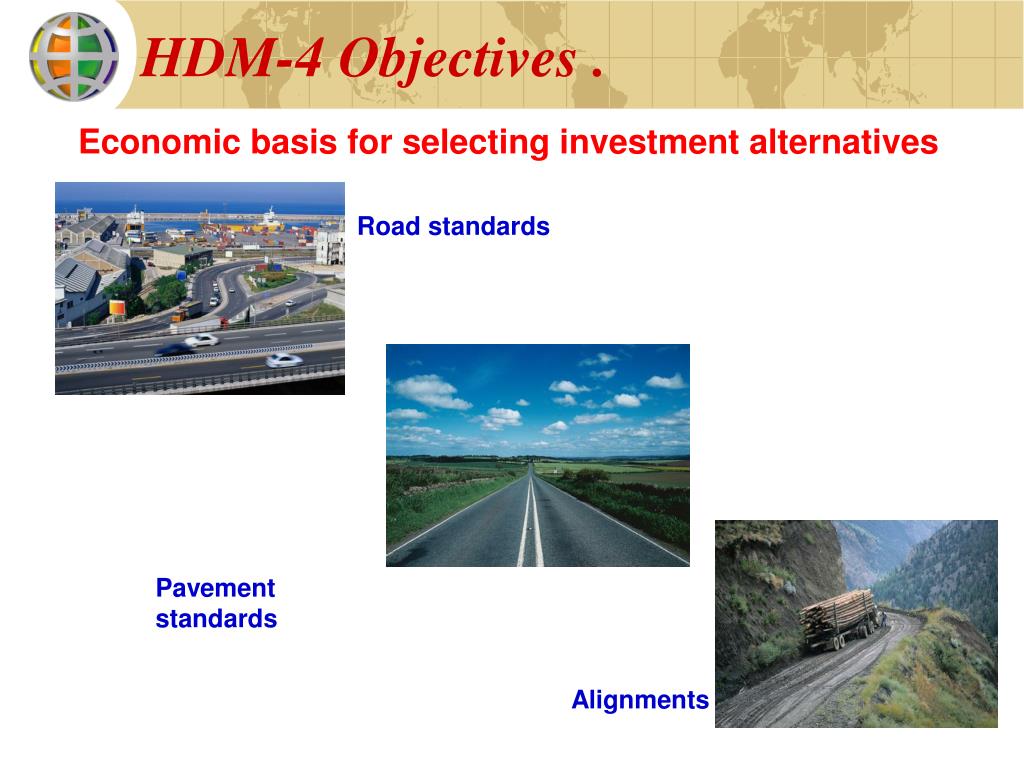 HDM-4 Objectives .

Economic basis for selecting investment alternatives

Road standards

Pavement standards

Alignments